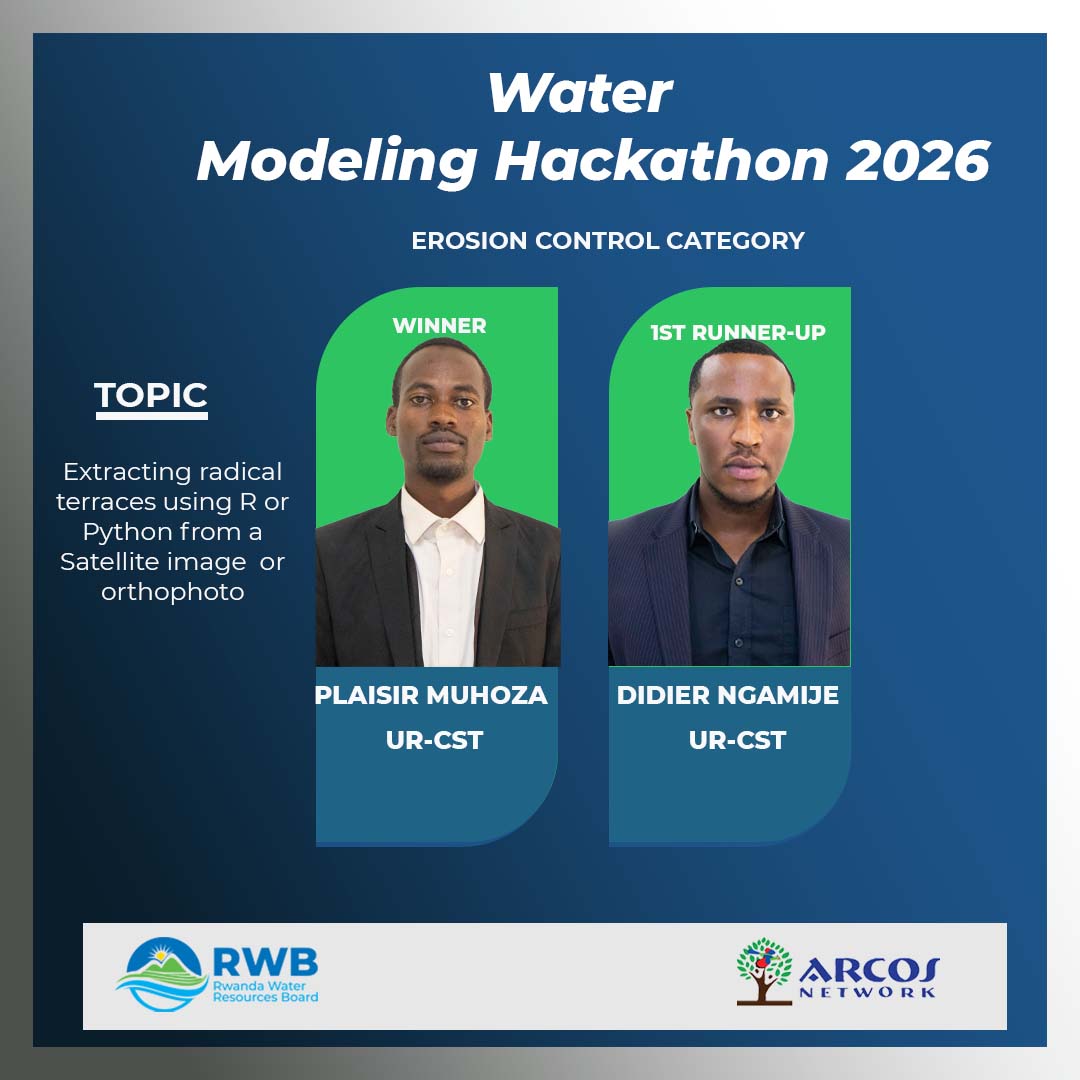 Water
Modeling Hackathon 2026

EROSION CONTROL CATEGORY

TOPIC

Extracting radical terraces using R or Python from a Satellite image or orthophoto

WINNER

PLAISIR MUHOZA
UR-CST

1ST RUNNER-UP

DIDIER NGAMIJE
UR-CST

RWB
Rwanda Water Resources Board

ARCOS
NETWORK